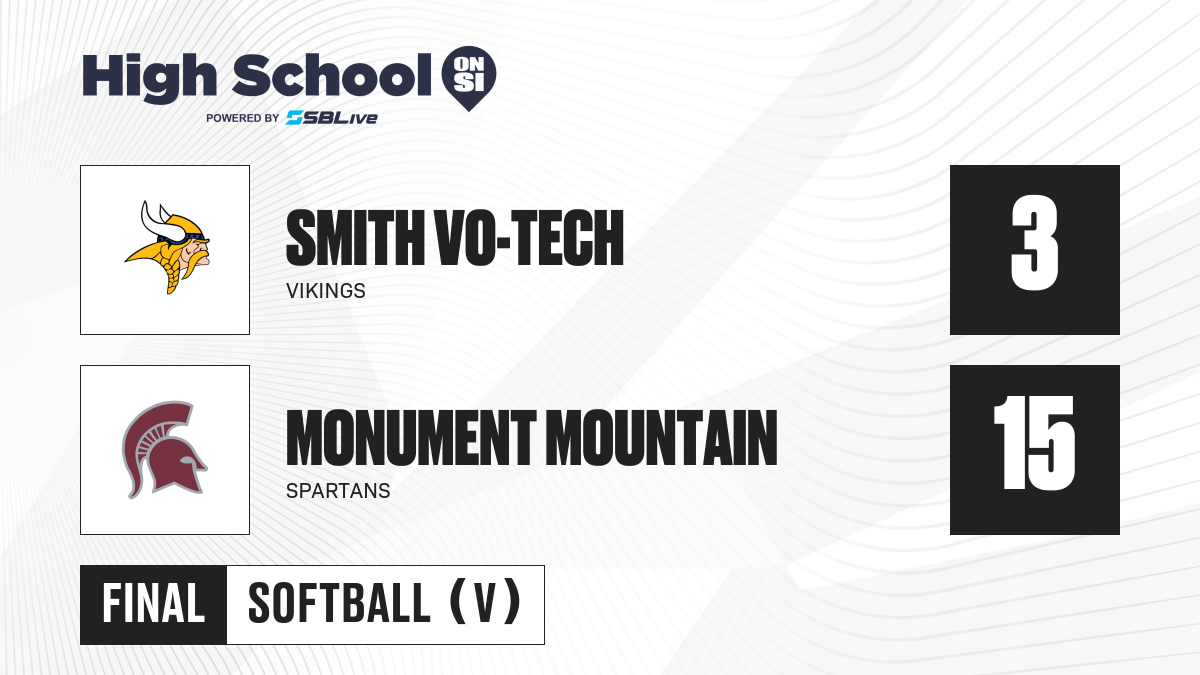 High School ON SI
POWERED BY SBLive

SMITH VO-TECH
VIKINGS

3

MONUMENT MOUNTAIN
SPARTANS

15

FINAL SOFTBALL (V)